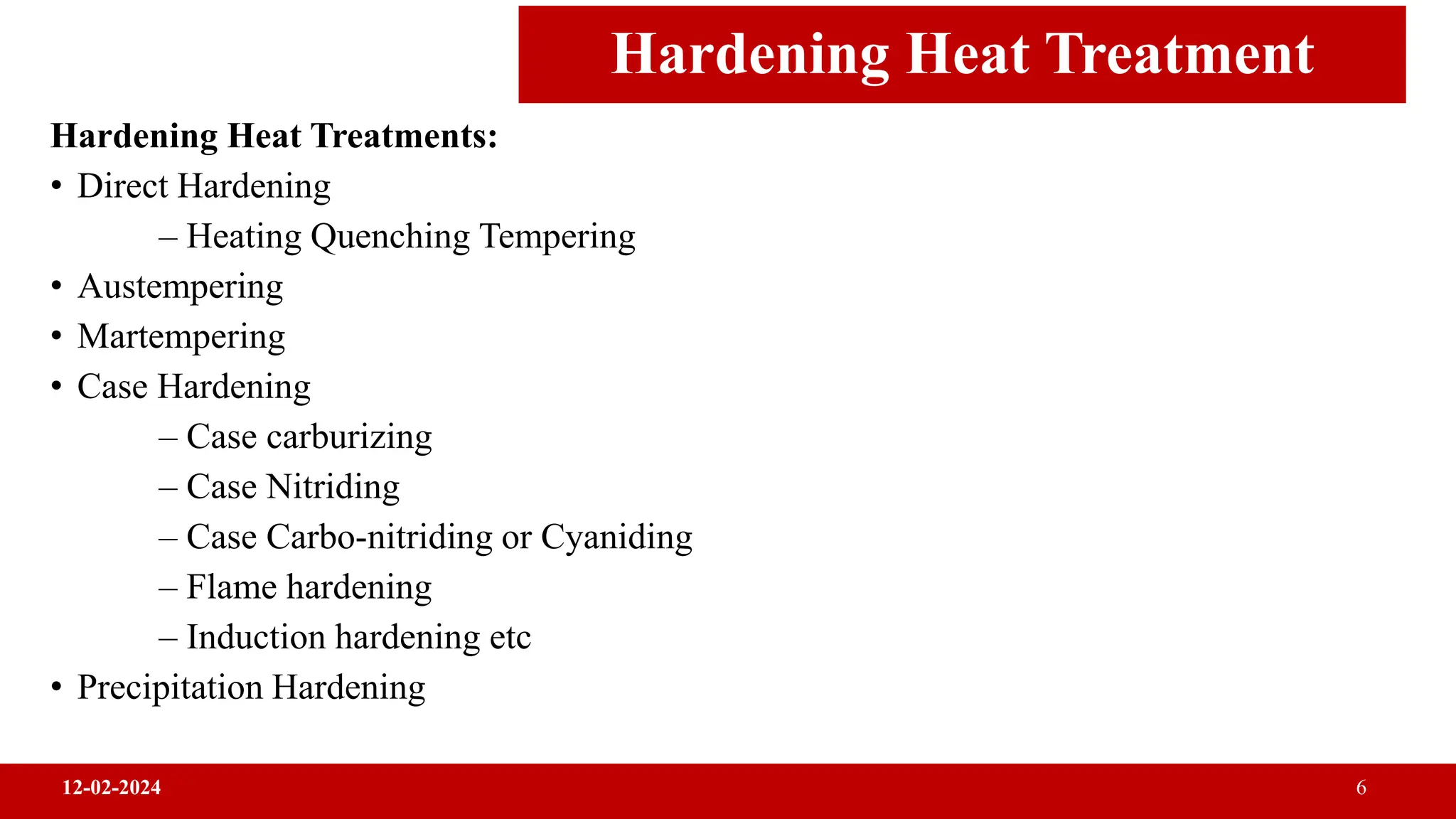 Hardening Heat Treatment

Hardening Heat Treatments:

• Direct Hardening
  – Heating Quenching Tempering
• Austempering
• Martempering
• Case Hardening
  – Case carburizing
  – Case Nitriding
  – Case Carbo-nitriding or Cyaniding
  – Flame hardening
  – Induction hardening etc
• Precipitation Hardening

12-02-2024

6